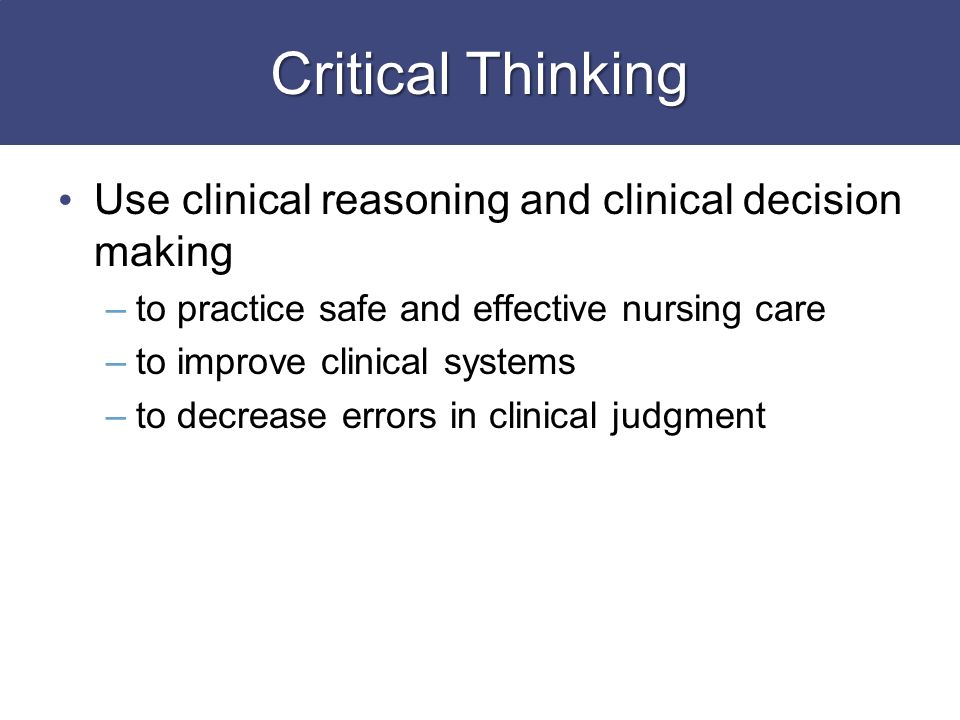 Critical Thinking

• Use clinical reasoning and clinical decision making
– to practice safe and effective nursing care
– to improve clinical systems
– to decrease errors in clinical judgment